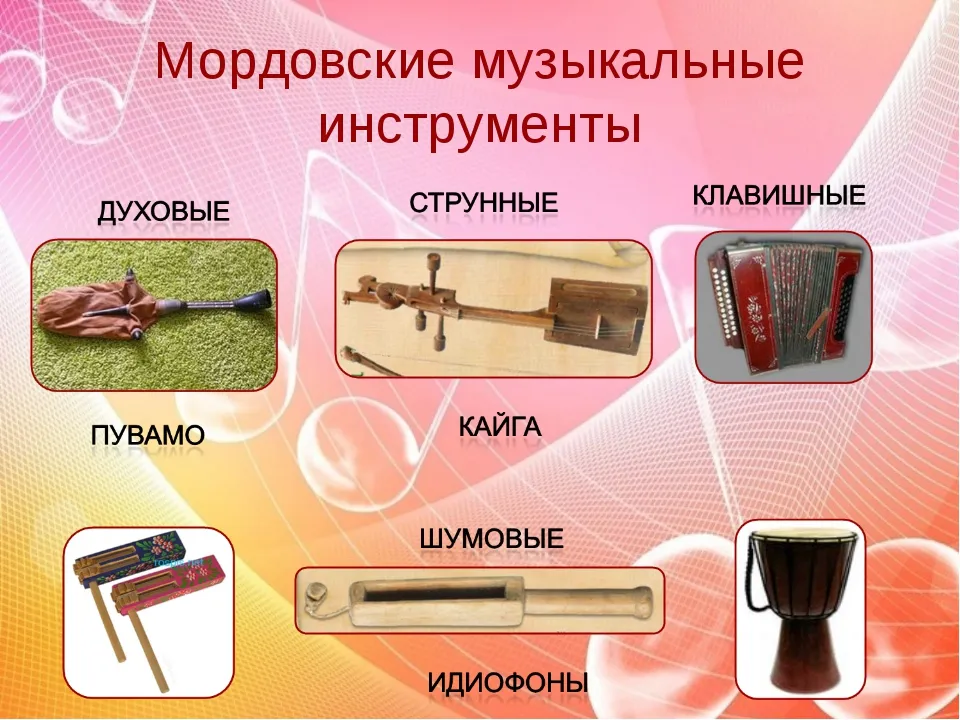 Мордовские музыкальные инструменты

ДУХОВЫЕ

СТРУННЫЕ

КЛАВИШНЫЕ

ПУВАМО

КАЙГА

ШУМОВЫЕ

ИДИОФОНЫ